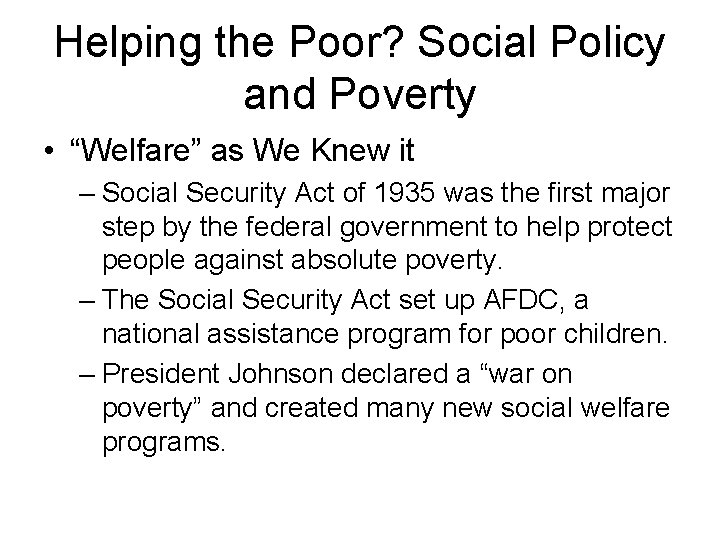 Helping the Poor? Social Policy and Poverty

• “Welfare” as We Knew it
– Social Security Act of 1935 was the first major step by the federal government to help protect people against absolute poverty.
– The Social Security Act set up AFDC, a national assistance program for poor children.
– President Johnson declared a “war on poverty” and created many new social welfare programs.